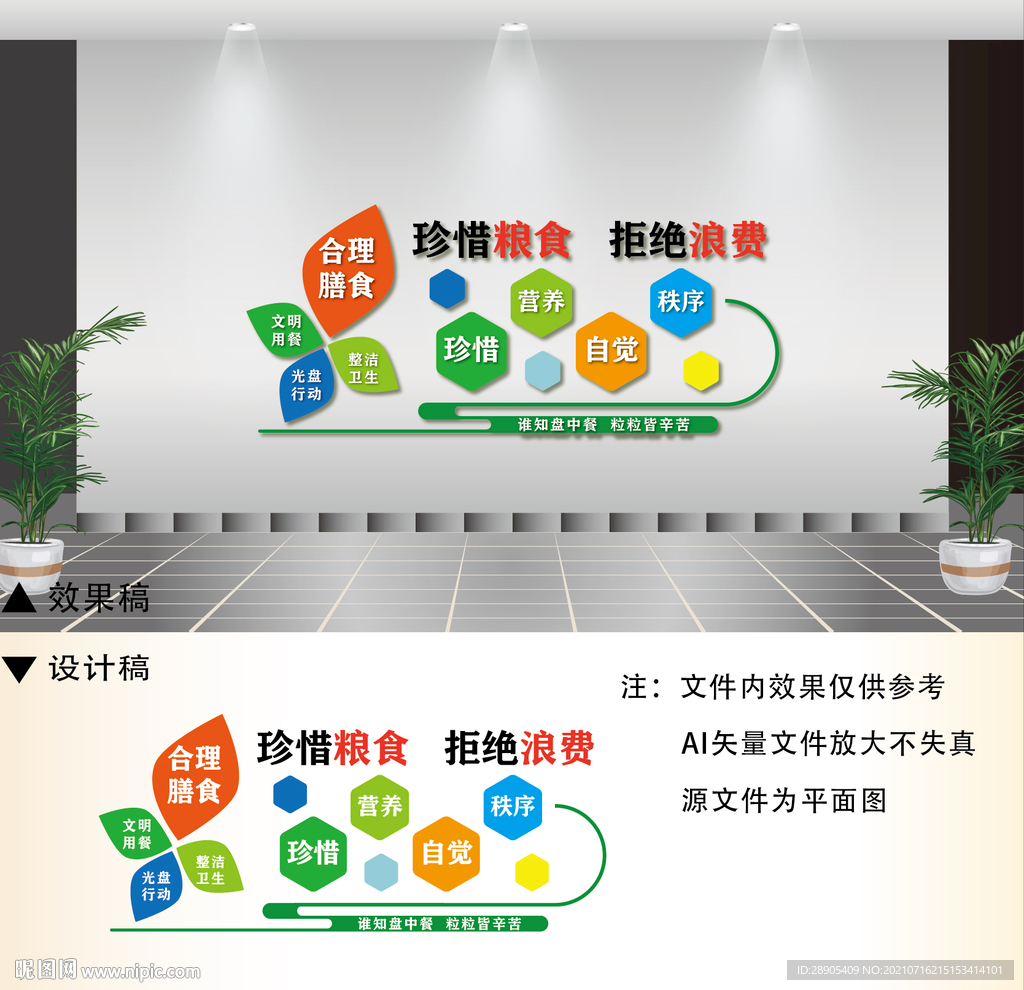 合理膳食

文明用餐

光盘行动

整洁卫生

珍惜粮食 拒绝浪费

营养 秩序

珍惜 自觉

谁知盘中餐 粒粒皆辛苦

▲ 效果稿

▼ 设计稿

合理膳食

文明用餐

光盘行动

整洁卫生

珍惜粮食 拒绝浪费

营养 秩序

珍惜 自觉

谁知盘中餐 粒粒皆辛苦

注：文件内效果仅供参考

AI矢量文件放大不失真

源文件为平面图

昵图网 www.nipic.com

ID:28905409 NO:20210716215153414101